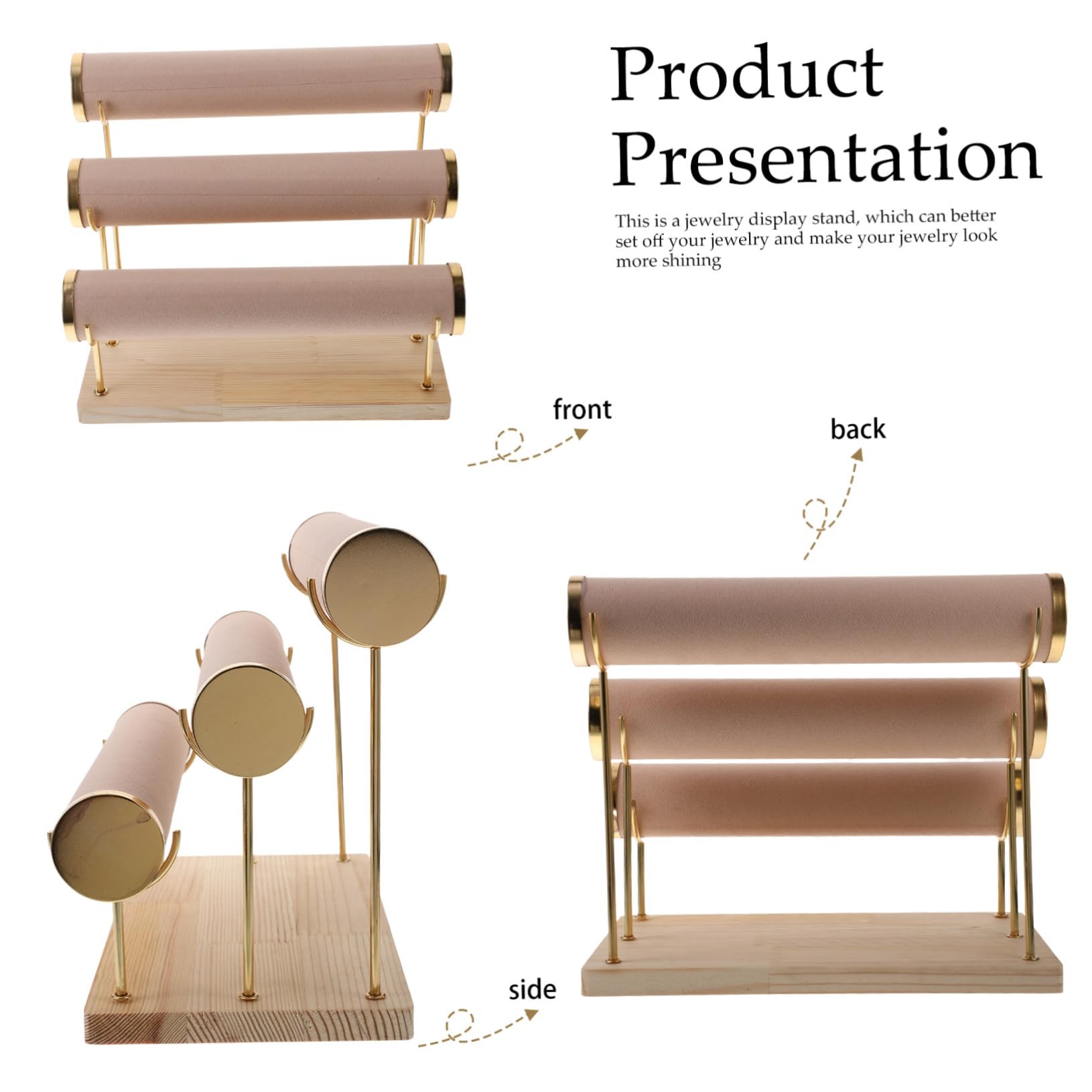 Product Presentation

This is a jewelry display stand, which can better set off your jewelry and make your jewelry look more shining

front

back

side